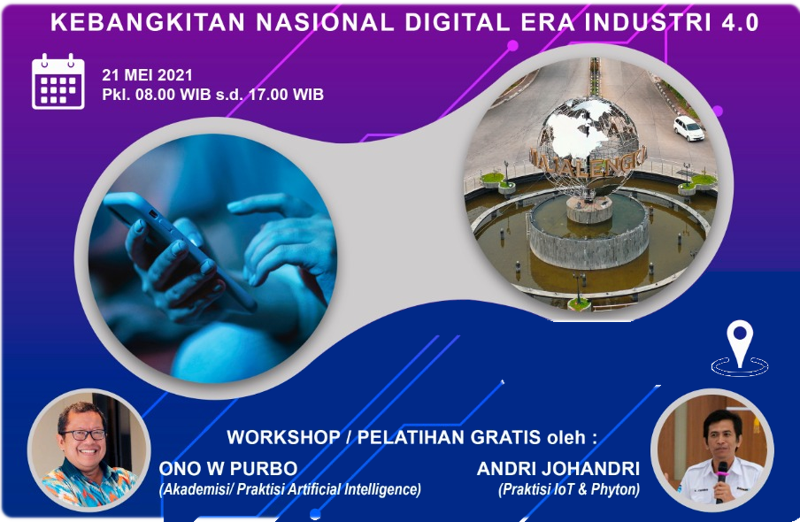 KEBANGKITAN NASIONAL DIGITAL ERA INDUSTRI 4.0

21 MEI 2021
Pkl. 08.00 WIB s.d. 17.00 WIB

MAJALENGKA

WORKSHOP / PELATIHAN GRATIS oleh :

ONO W PURBO
(Akademisi/ Praktisi Artificial Intelligence)

ANDRI JOHANDRI
(Praktisi IoT & Phyton)